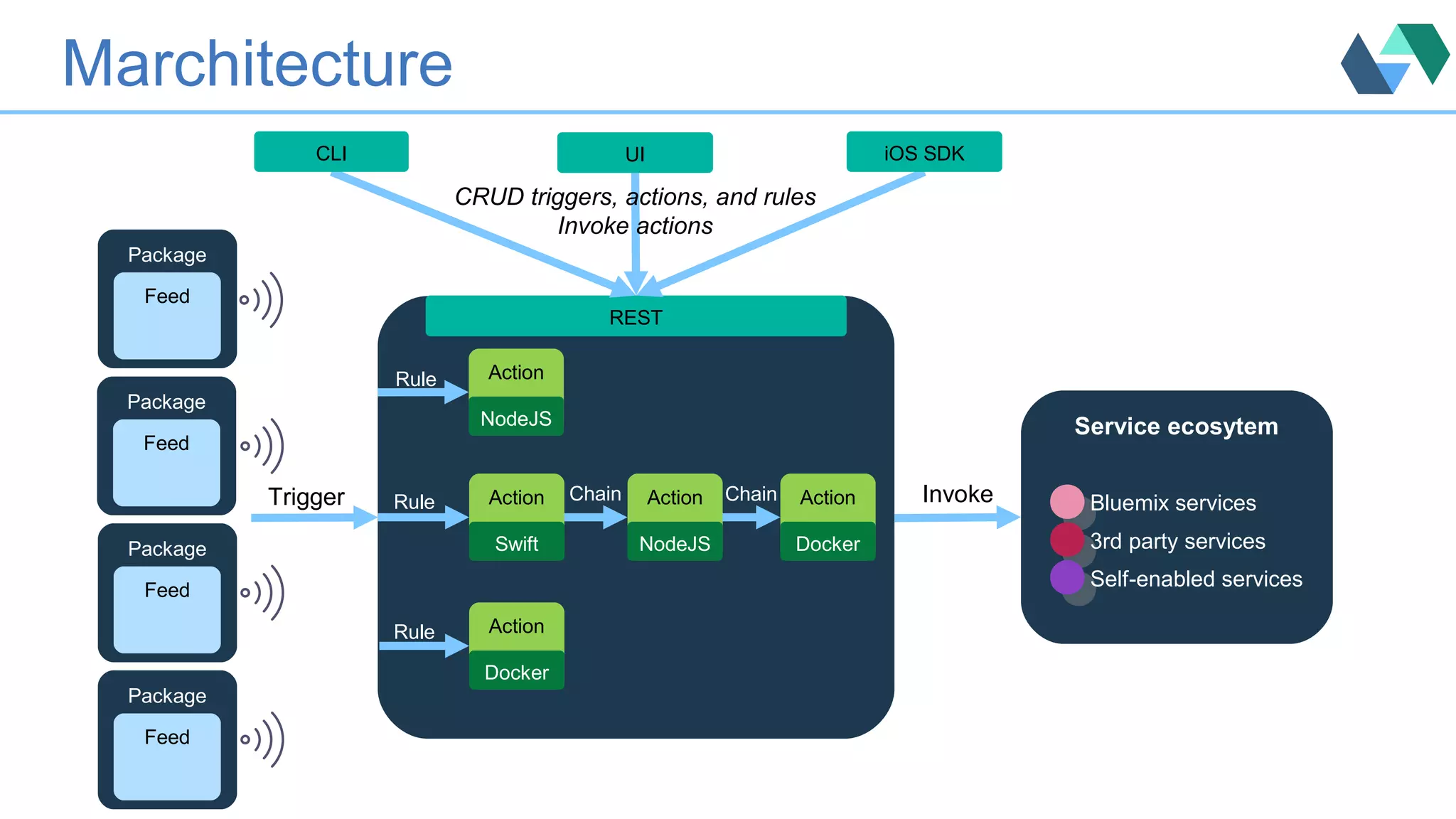 Marchitecture

CLI

UI

iOS SDK

CRUD triggers, actions, and rules
Invoke actions

Package
Feed

Package
Feed

Package
Feed

Package
Feed

Trigger

REST

Rule

Action
NodeJS

Rule

Action
Swift

Chain

Action
NodeJS

Chain

Action
Docker

Rule

Action
Docker

Invoke

Service ecosytem

Bluemix services
3rd party services
Self-enabled services